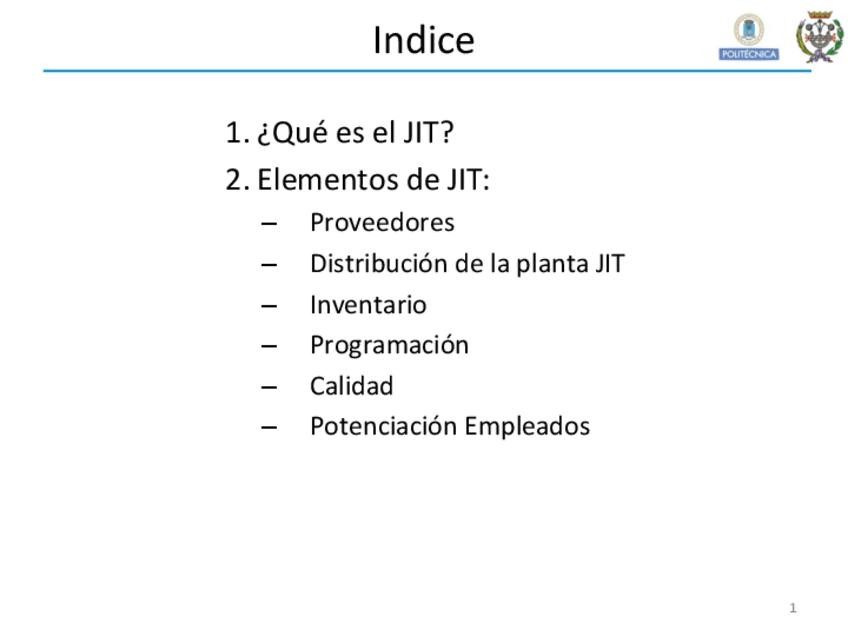 Indice

POLITÉCNICA

1. ¿Qué es el JIT?
2. Elementos de JIT:
– Proveedores
– Distribución de la planta JIT
– Inventario
– Programación
– Calidad
– Potenciación Empleados

1